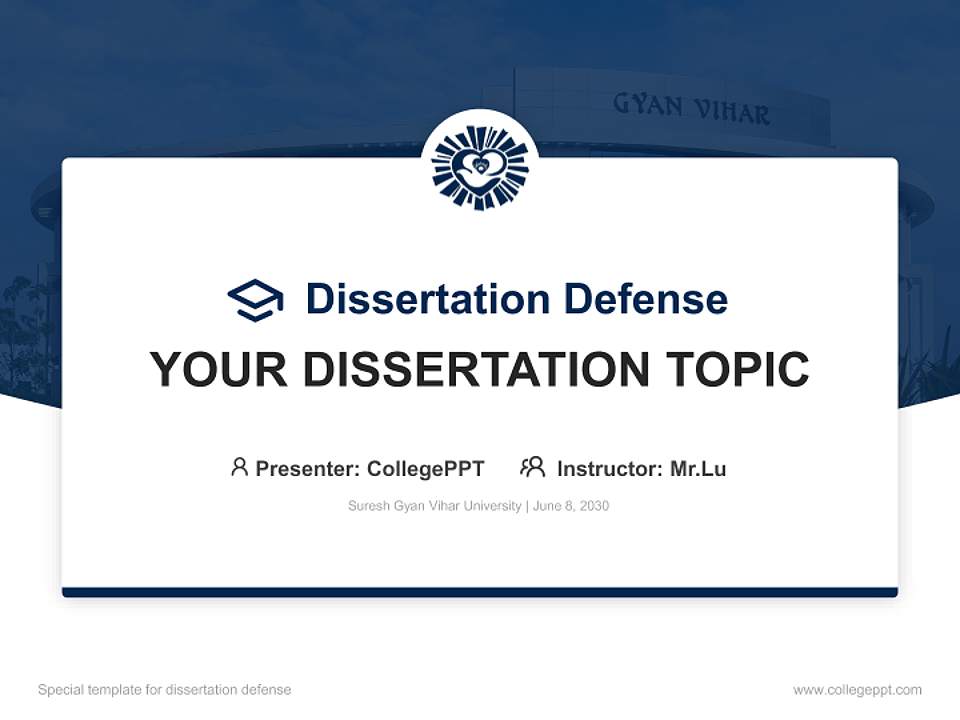 GYAN VIHAR

Dissertation Defense

YOUR DISSERTATION TOPIC

Presenter: CollegePPT Instructor: Mr.Lu

Suresh Gyan Vihar University | June 8, 2030

Special template for dissertation defense

www.collegeppt.com